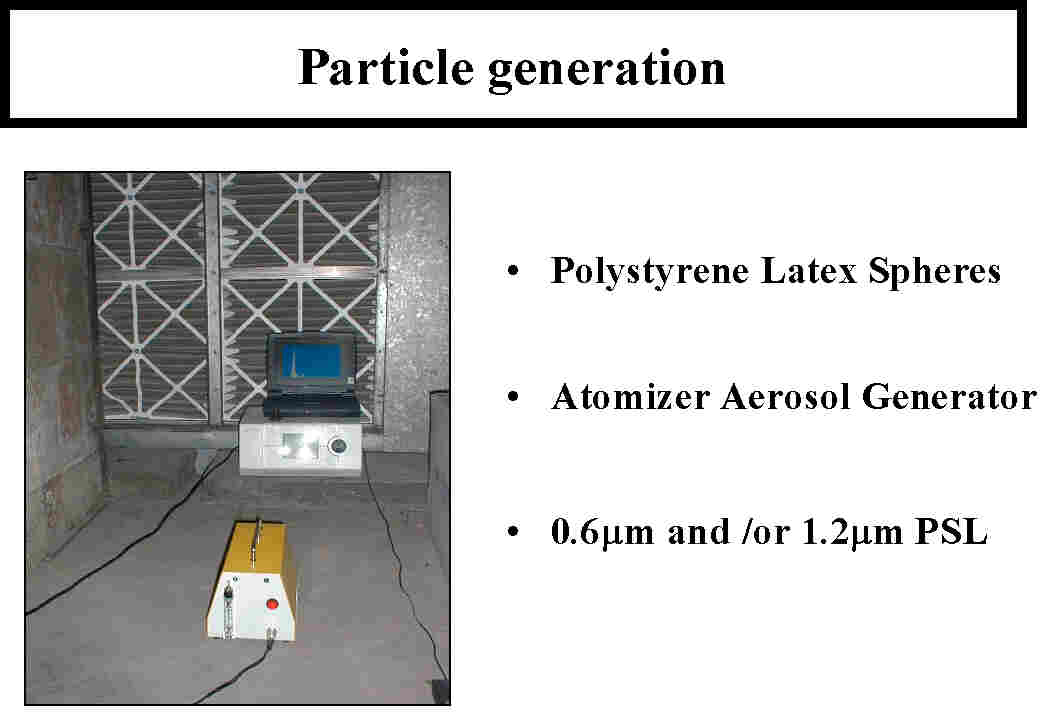 Particle generation

• Polystyrene Latex Spheres

• Atomizer Aerosol Generator

• 0.6μm and /or 1.2μm PSL